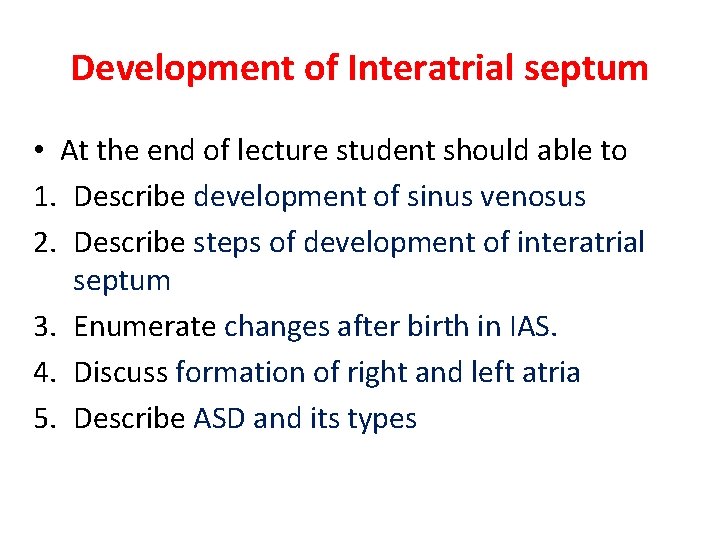 Development of Interatrial septum

• At the end of lecture student should able to

1. Describe development of sinus venosus
2. Describe steps of development of interatrial septum
3. Enumerate changes after birth in IAS.
4. Discuss formation of right and left atria
5. Describe ASD and its types